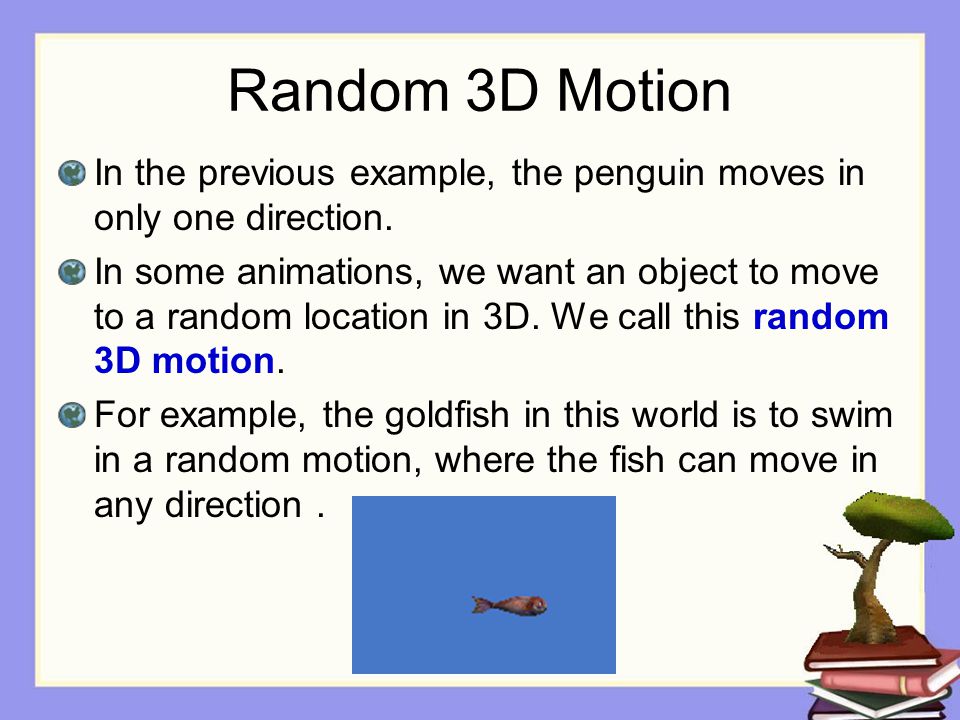 Random 3D Motion

In the previous example, the penguin moves in only one direction.

In some animations, we want an object to move to a random location in 3D. We call this random 3D motion.

For example, the goldfish in this world is to swim in a random motion, where the fish can move in any direction .